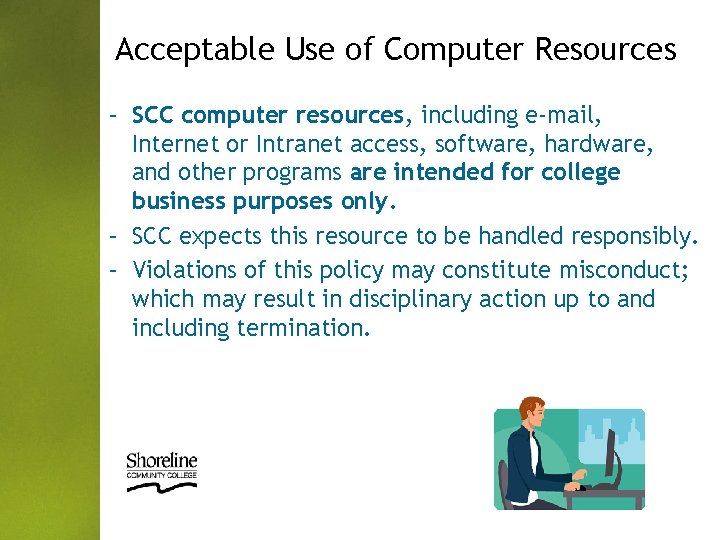 Acceptable Use of Computer Resources

- SCC computer resources, including e-mail, Internet or Intranet access, software, hardware, and other programs are intended for college business purposes only.
- SCC expects this resource to be handled responsibly.
- Violations of this policy may constitute misconduct; which may result in disciplinary action up to and including termination.

Shoreline
COMMUNITY COLLEGE